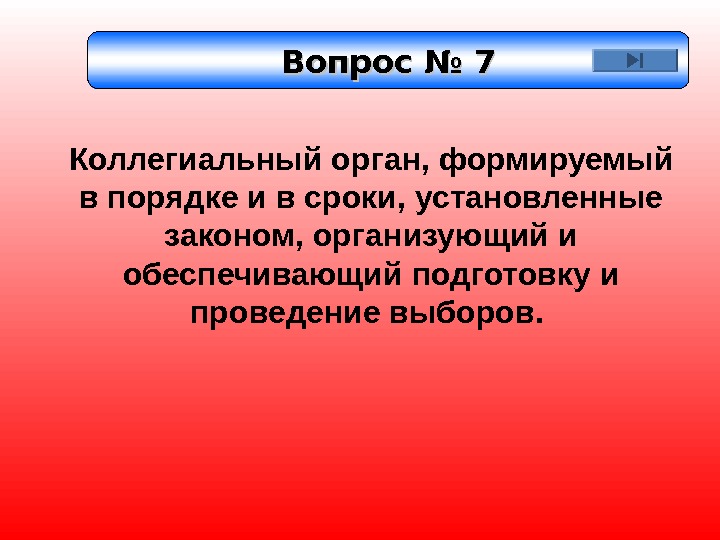 Вопрос № 7

Коллегиальный орган, формируемый в порядке и в сроки, установленные законом, организующий и обеспечивающий подготовку и проведение выборов.